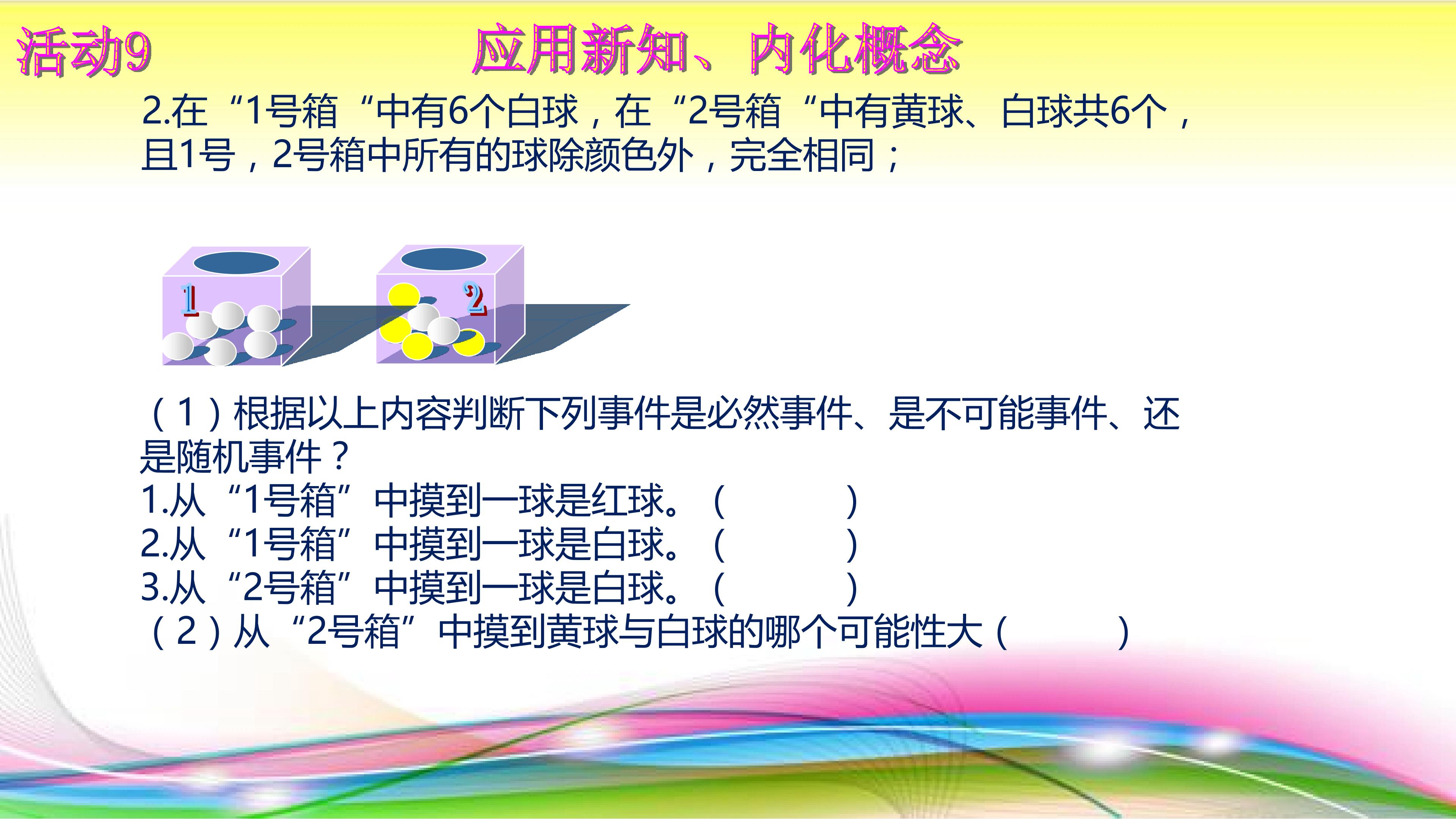 活动9 应用新知、内化概念

2.在“1号箱“中有6个白球，在“2号箱“中有黄球、白球共6个，且1号，2号箱中所有的球除颜色外，完全相同；

1 2

（1）根据以上内容判断下列事件是必然事件、是不可能事件、还是随机事件？
1.从“1号箱”中摸到一球是红球。（ ）
2.从“1号箱”中摸到一球是白球。（ ）
3.从“2号箱”中摸到一球是白球。（ ）
（2）从“2号箱”中摸到黄球与白球的哪个可能性大（ ）